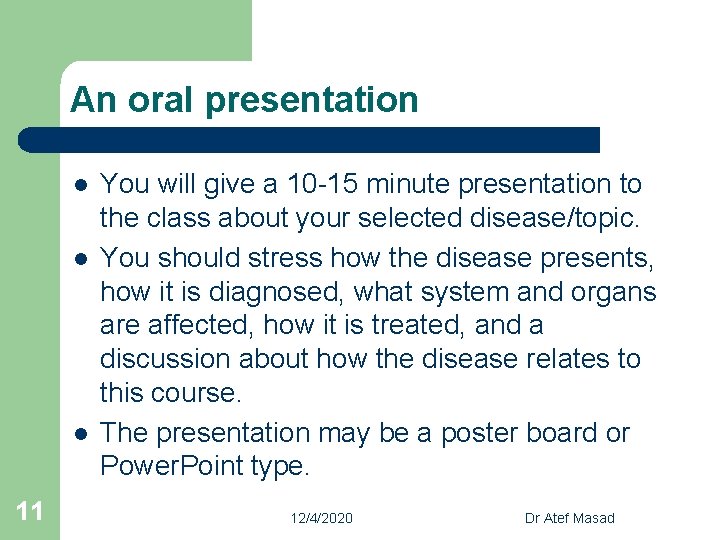 An oral presentation

- You will give a 10-15 minute presentation to the class about your selected disease/topic.
- You should stress how the disease presents, how it is diagnosed, what system and organs are affected, how it is treated, and a discussion about how the disease relates to this course.
- The presentation may be a poster board or PowerPoint type.

11

12/4/2020

Dr Atef Masad